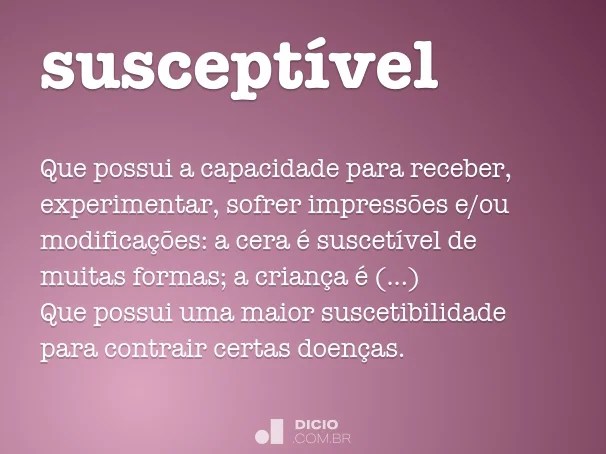 susceptível

Que possui a capacidade para receber, experimentar, sofrer impressões e/ou modificações: a cera é suscetível de muitas formas; a criança é (...)
Que possui uma maior suscetibilidade para contrair certas doenças.

DICIO
.COM.BR